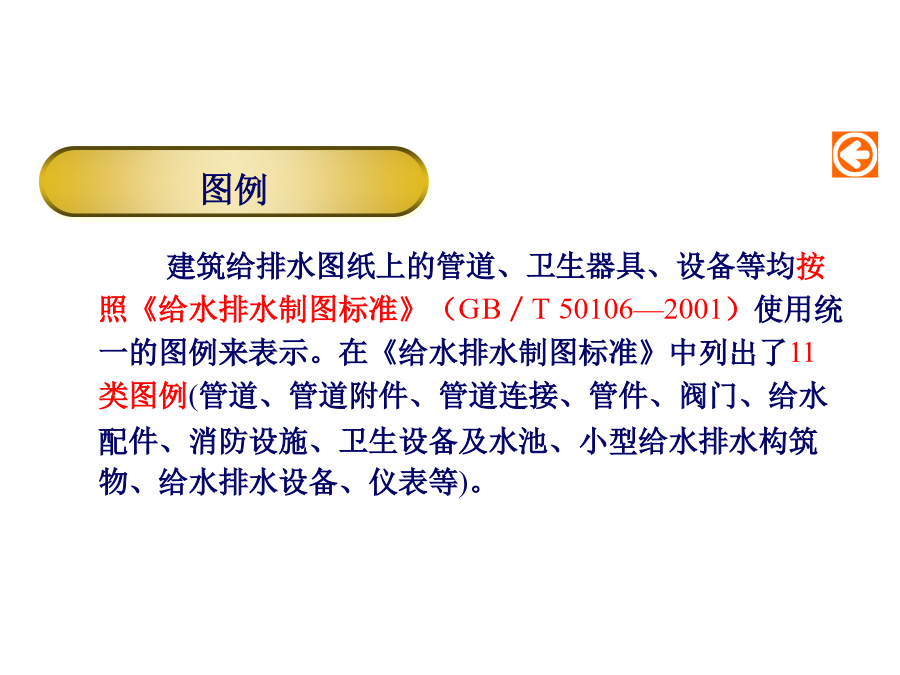 图例

建筑给排水图纸上的管道、卫生器具、设备等均按照《给水排水制图标准》（GB / T 50106—2001）使用统一的图例来表示。在《给水排水制图标准》中列出了11类图例(管道、管道附件、管道连接、管件、阀门、给水配件、消防设施、卫生设备及水池、小型给水排水构筑物、给水排水设备、仪表等)。